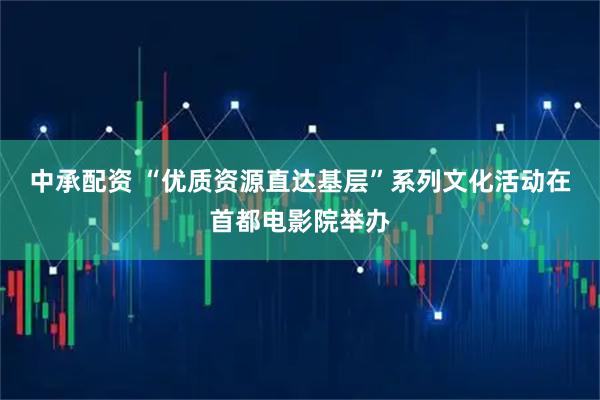 中承配资 “优质资源直达基层”系列文化活动在首都电影院举办